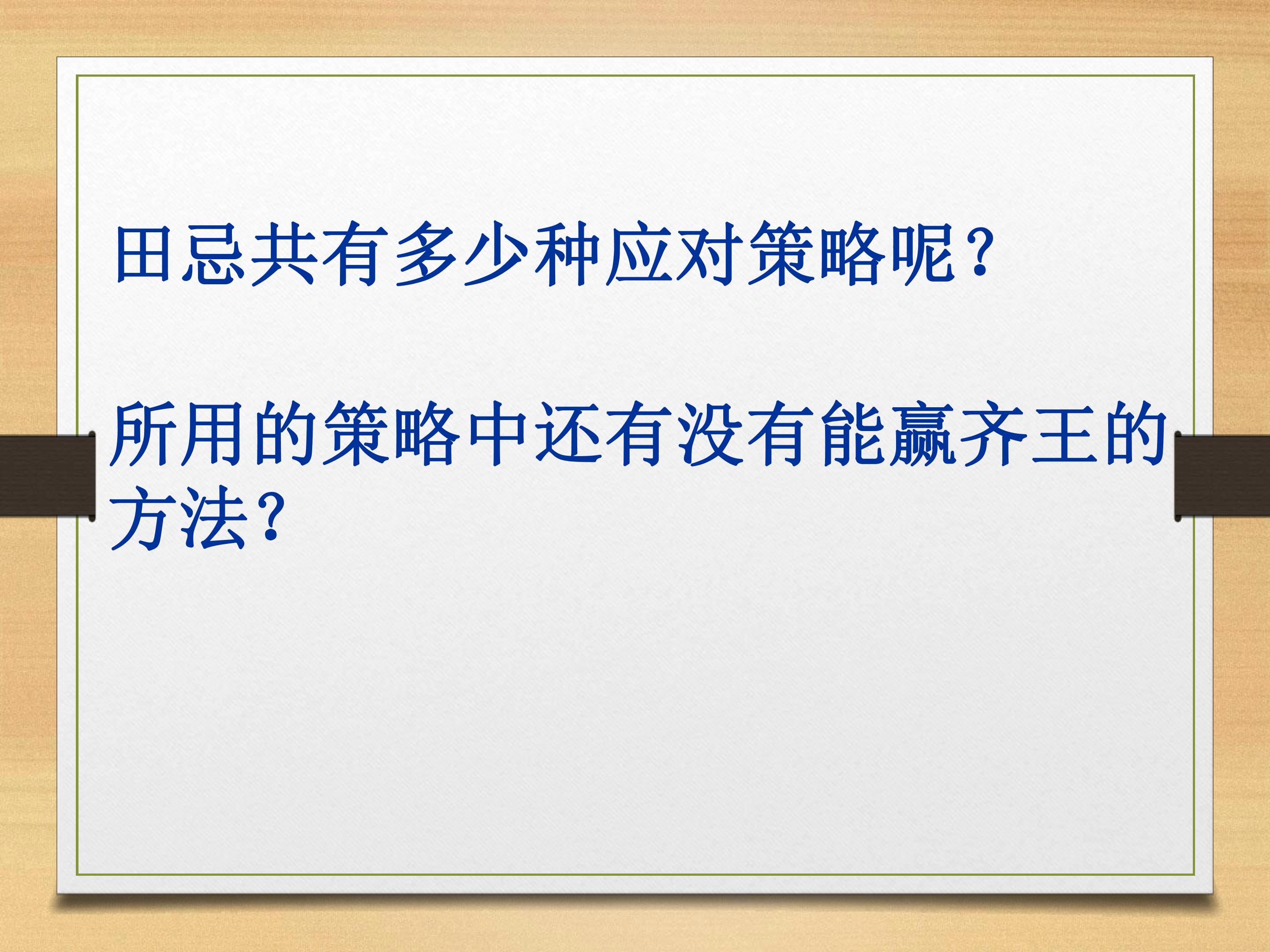 田忌共有多少种应对策略呢？

所用的策略中还有没有能赢齐王的方法？